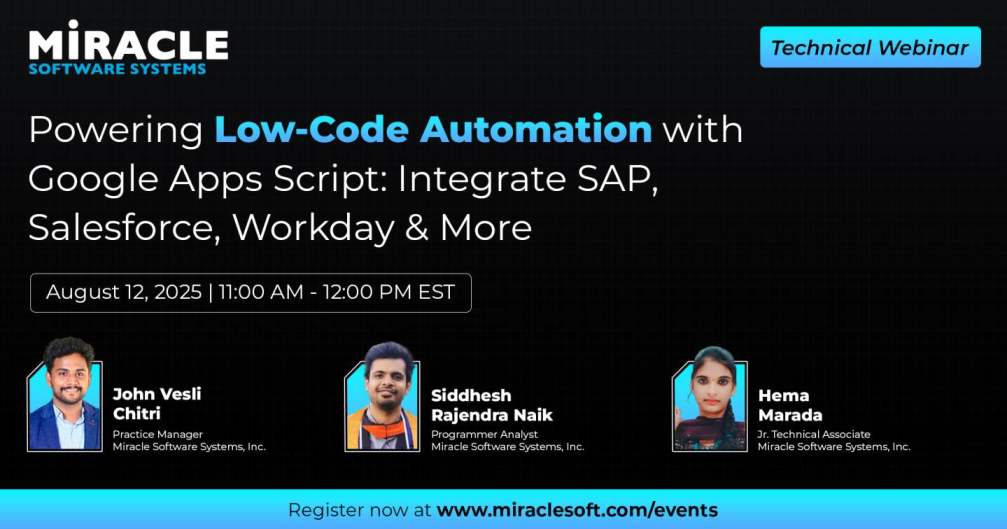 MIRACLE
SOFTWARE SYSTEMS

Technical Webinar

Powering Low-Code Automation with Google Apps Script: Integrate SAP, Salesforce, Workday & More

August 12, 2025 | 11:00 AM - 12:00 PM EST

John Vesli Chitri
Practice Manager
Miracle Software Systems, Inc.

Siddhesh Rajendra Naik
Programmer Analyst
Miracle Software Systems, Inc.

Hema Marada
Jr. Technical Associate
Miracle Software Systems, Inc.

Register now at www.miraclesoft.com/events